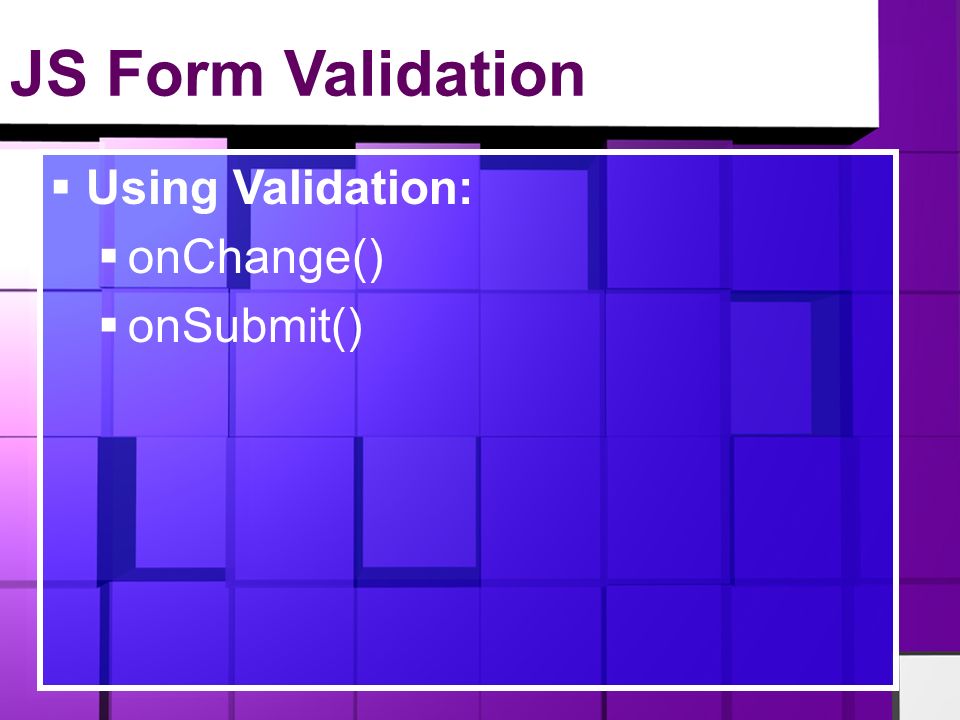 JS Form Validation

▪ Using Validation:

▪ onChange()

▪ onSubmit()